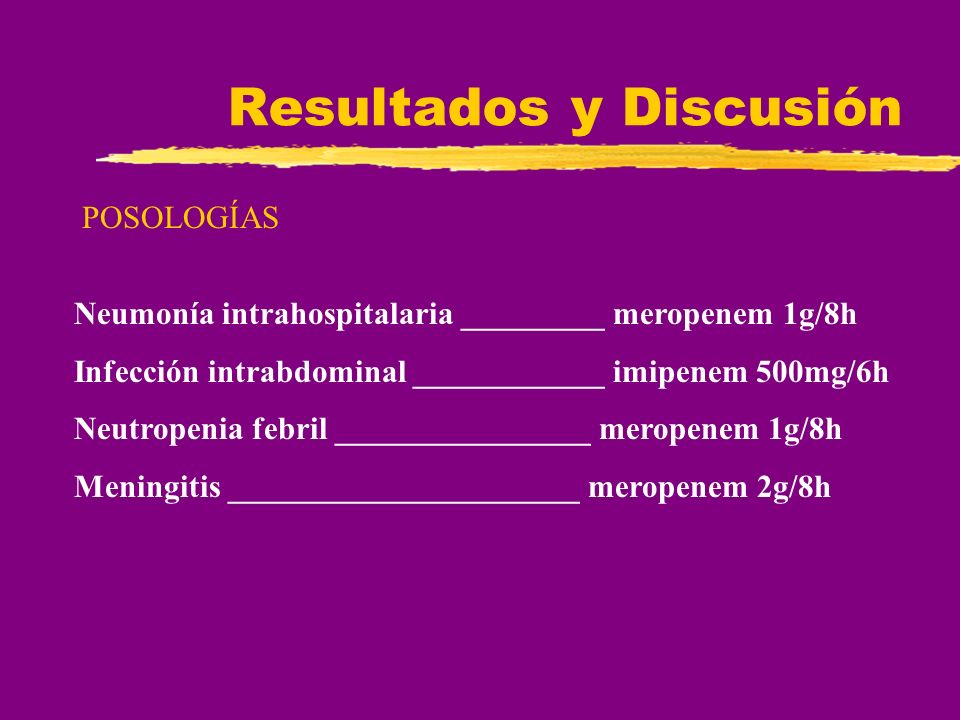 Resultados y Discusión

POSOLOGÍAS

Neumonía intrahospitalaria _________ meropenem 1g/8h

Infección intrabdominal ____________ imipenem 500mg/6h

Neutropenia febril ________________ meropenem 1g/8h

Meningitis ______________________ meropenem 2g/8h